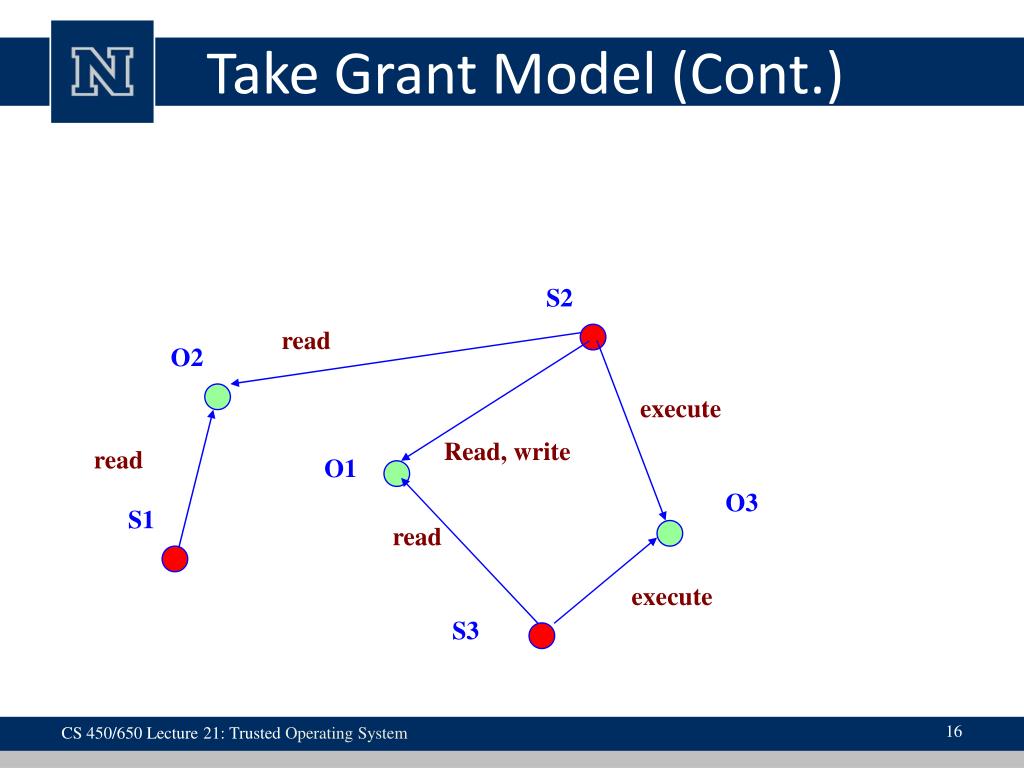 N

Take Grant Model (Cont.)

S2

read

O2

execute

read

O1

Read, write

O3

S1

read

execute

S3

CS 450/650 Lecture 21: Trusted Operating System

16